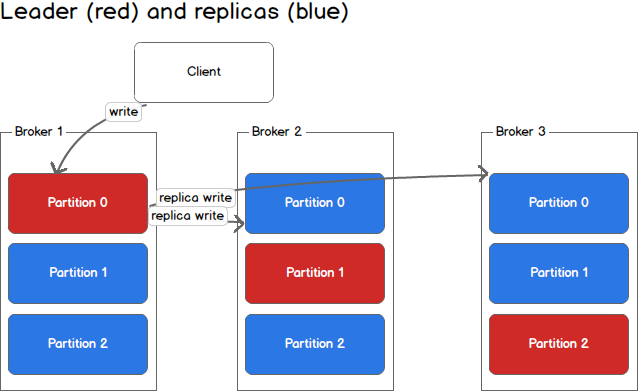 Leader (red) and replicas (blue)

Client

write

Broker 1

Partition 0

Partition 1

Partition 2

replica write

replica write

Broker 2

Partition 0

Partition 1

Partition 2

Broker 3

Partition 0

Partition 1

Partition 2